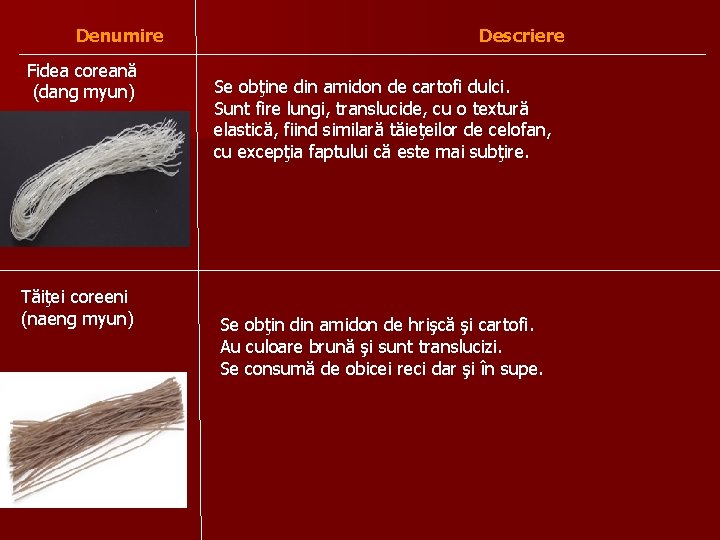 | Denumire | Descriere |
|---|---|
| Fidea coreană (dang myun) | Se obţine din amidon de cartofi dulci. Sunt fire lungi, translucide, cu o textură elastică, fiind similară tăieţeilor de celofan, cu excepţia faptului că este mai subţire. |
| Tăiţei coreeni (naeng myun) | Se obţin din amidon de hrişcă şi cartofi. Au culoare brună şi sunt translucizi. Se consumă de obicei reci dar şi în supe. |